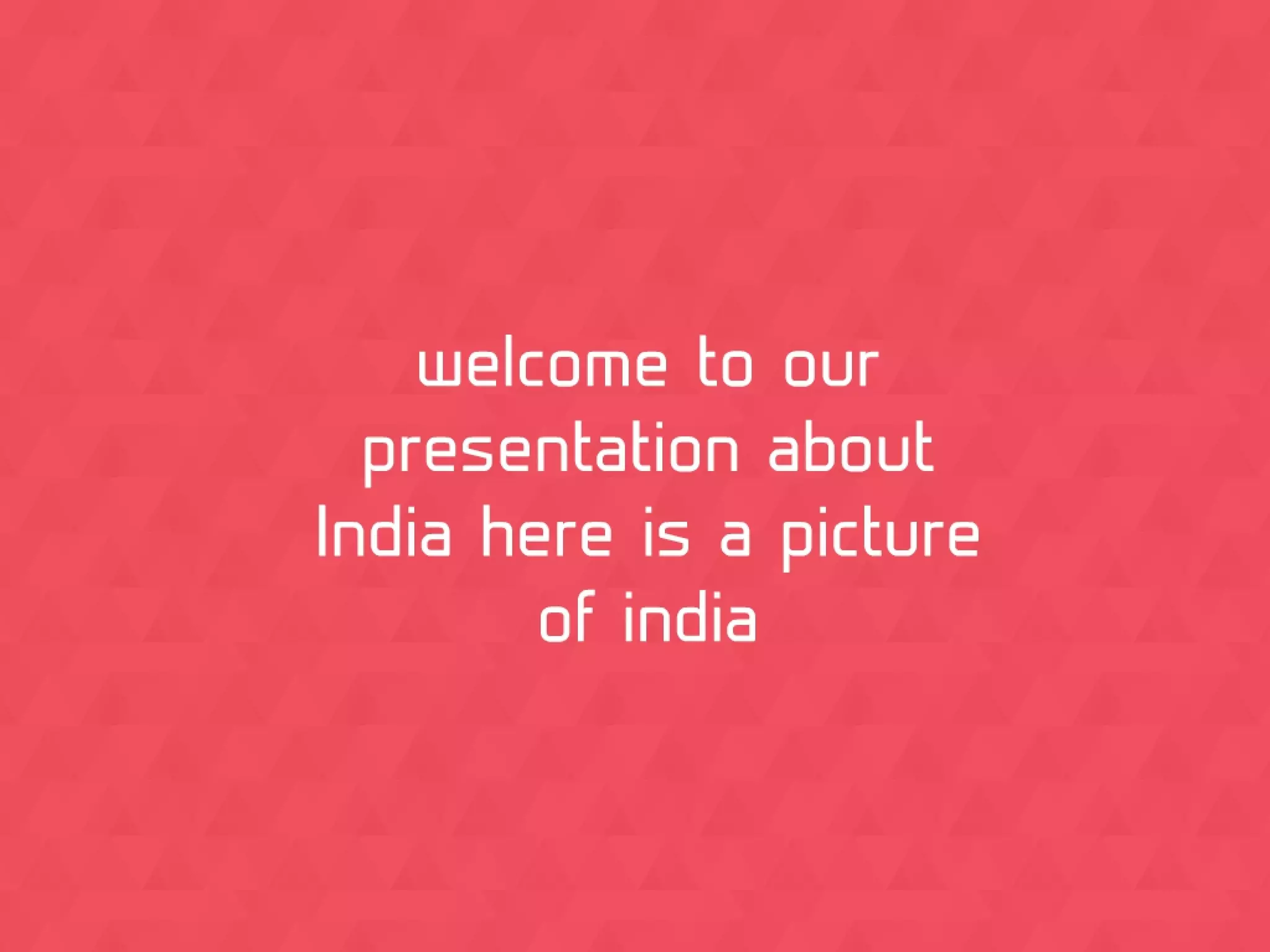 welcome to our presentation about India here is a picture of india